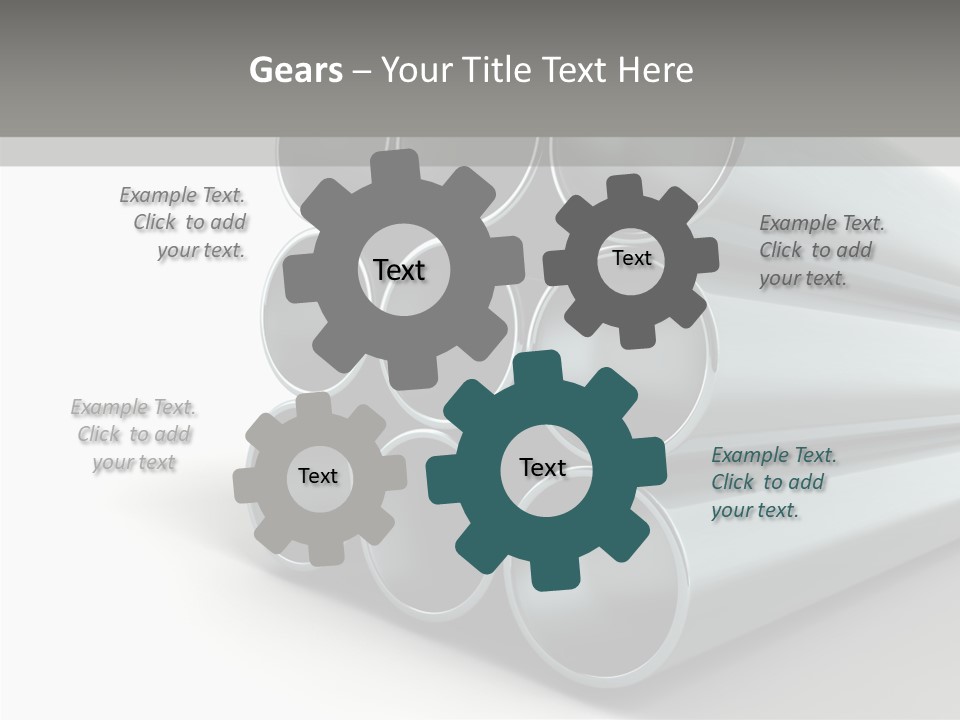 Gears – Your Title Text Here

Example Text. Click to add your text.

Text

Text

Example Text. Click to add your text.

Example Text. Click to add your text

Text

Text

Example Text. Click to add your text.